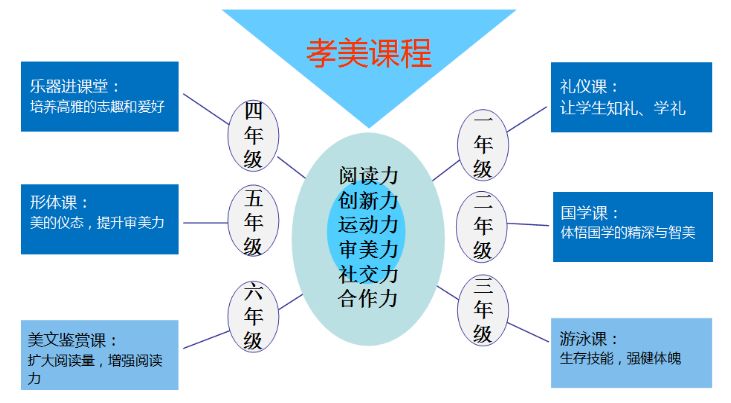 孝美课程

乐器进课堂：
培养高雅的志趣和爱好

四年级

形体课：
美的仪态，提升审美力

五年级

美文鉴赏课：
扩大阅读量，增强阅读力

六年级

阅读力
创新力
运动力
审美力
社交力
合作力

一年级

礼仪课：
让学生知礼、学礼

二年级

国学课：
体悟国学的精深与智美

三年级

游泳课：
生存技能，强健体魄